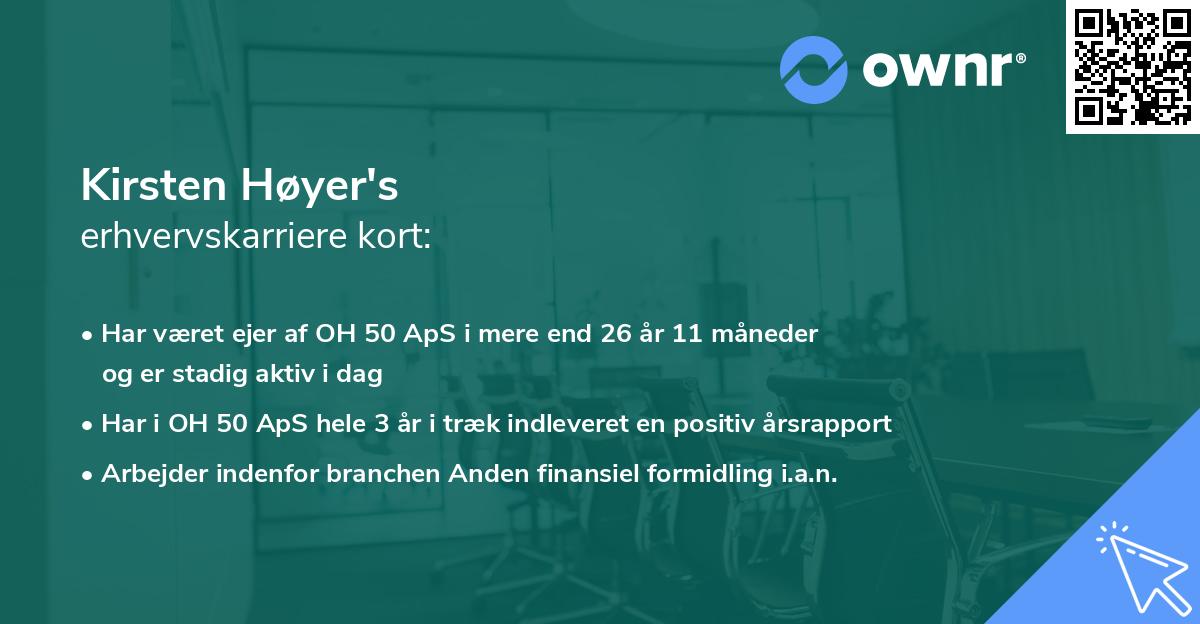 ownr®

Kirsten Høyer's
erhvervskarriere kort:

• Har været ejer af OH 50 ApS i mere end 26 år 11 måneder og er stadig aktiv i dag
• Har i OH 50 ApS hele 3 år i træk indleveret en positiv årsrapport
• Arbejder indenfor branchen Anden finansiel formidling i.a.n.